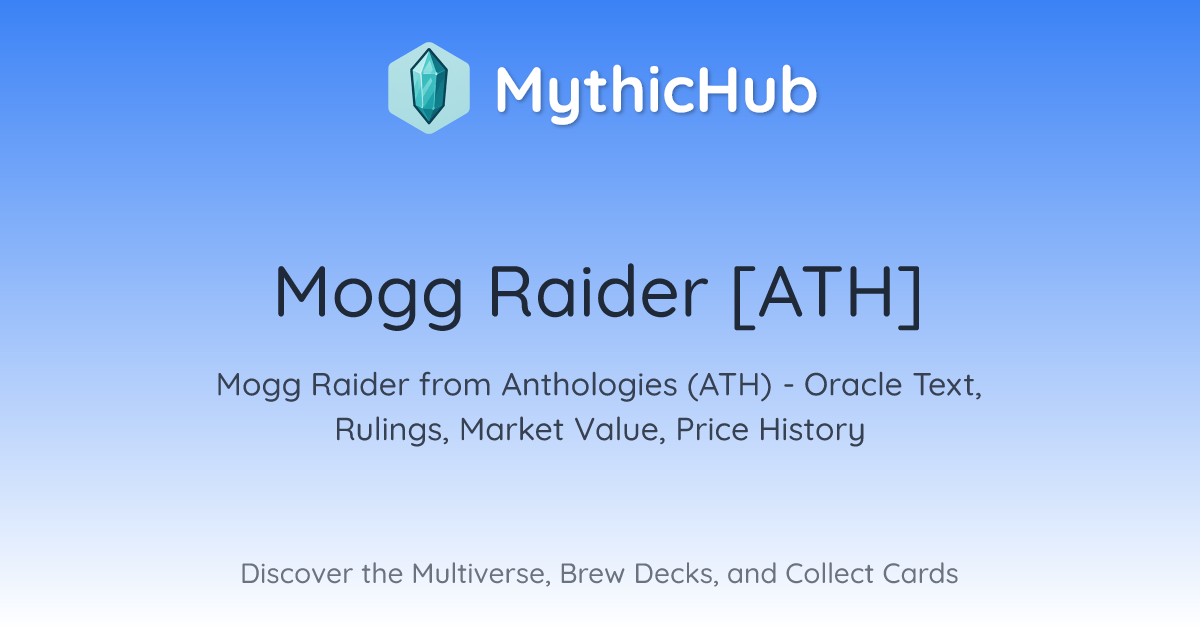 MythicHub

Mogg Raider [ATH]

Mogg Raider from Anthologies (ATH) - Oracle Text, Rulings, Market Value, Price History

Discover the Multiverse, Brew Decks, and Collect Cards